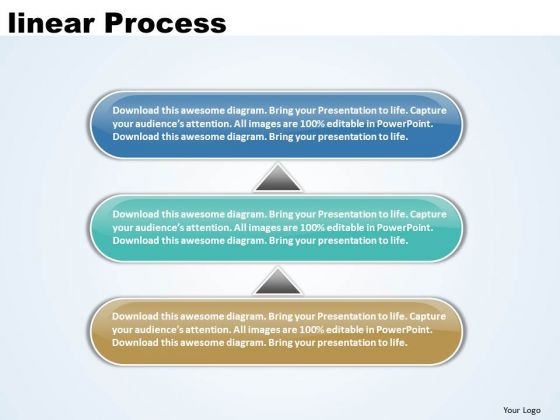 linear Process

Download this awesome diagram. Bring your Presentation to life. Capture your audience's attention. All images are 100% editable in PowerPoint. Download this awesome diagram. Bring your presentation to life.

Download this awesome diagram. Bring your Presentation to life. Capture your audience's attention. All images are 100% editable in PowerPoint. Download this awesome diagram. Bring your presentation to life.

Download this awesome diagram. Bring your Presentation to life. Capture your audience's attention. All images are 100% editable in PowerPoint. Download this awesome diagram. Bring your presentation to life.

Your Logo